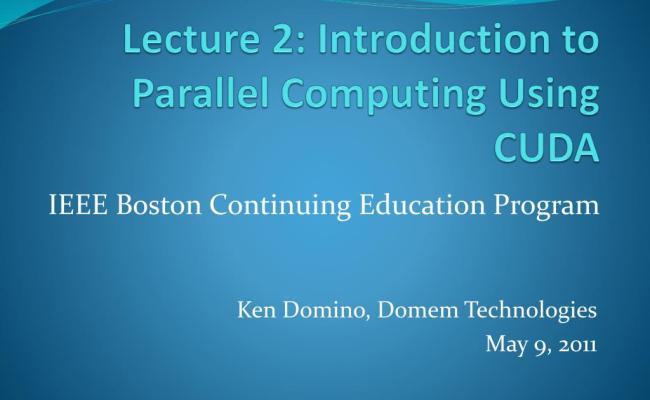 Lecture 2: Introduction to Parallel Computing Using CUDA

IEEE Boston Continuing Education Program

Ken Domino, Domem Technologies
May 9, 2011